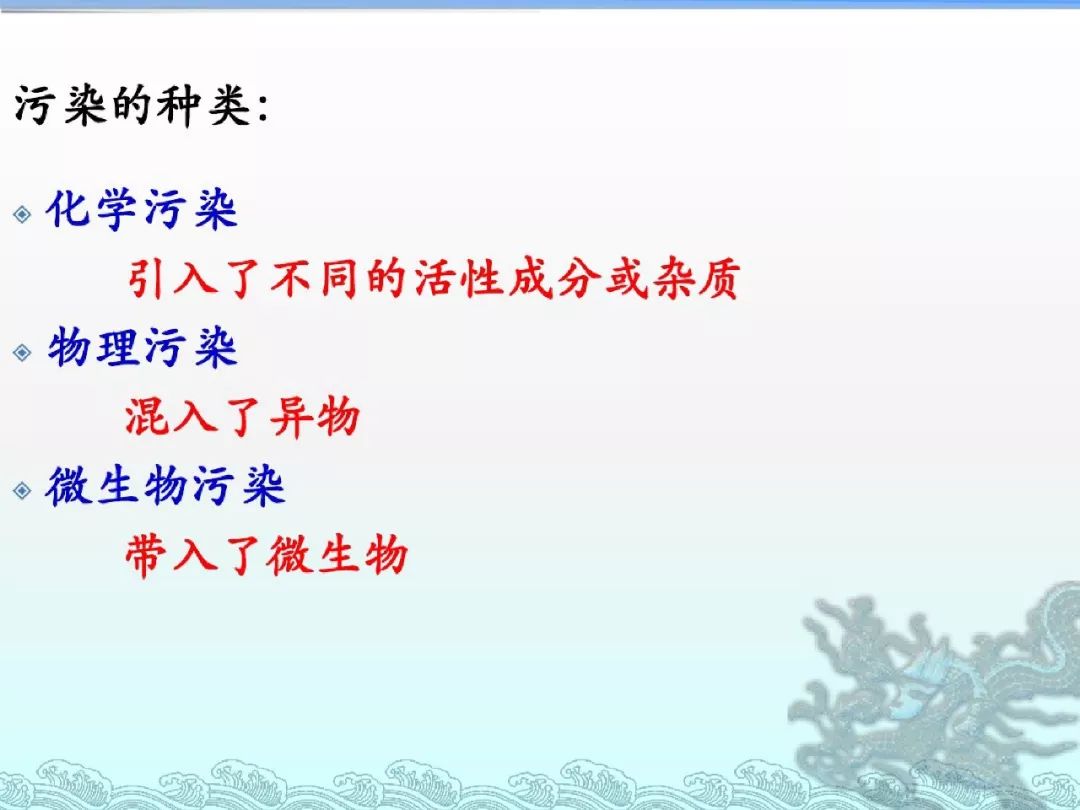 污染的种类:

化学污染

引入了不同的活性成分或杂质

物理污染

混入了异物

微生物污染

带入了微生物